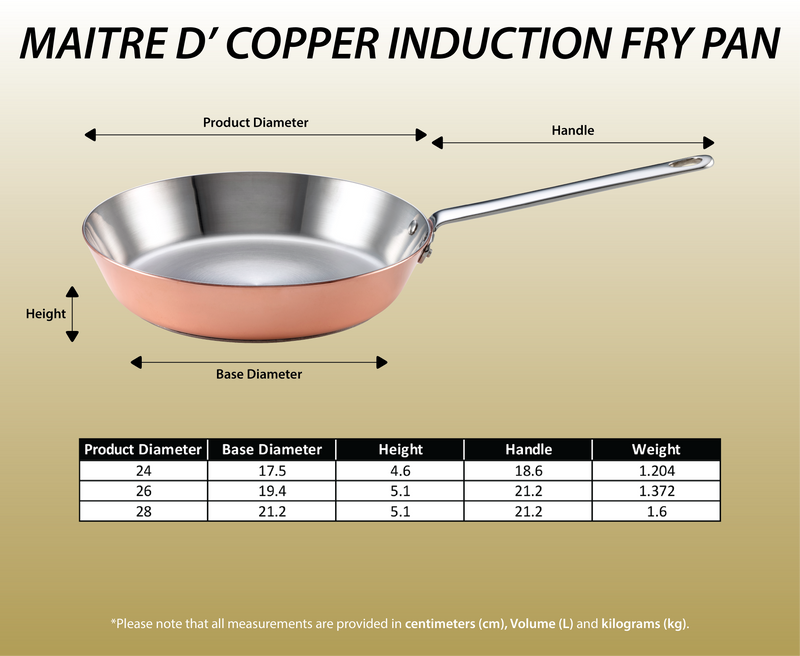 MAITRE D' COPPER INDUCTION FRY PAN

Product Diameter

Handle

Height

Base Diameter

| Product Diameter | Base Diameter | Height | Handle | Weight |
|---|---|---|---|---|
| 24 | 17.5 | 4.6 | 18.6 | 1.204 |
| 26 | 19.4 | 5.1 | 21.2 | 1.372 |
| 28 | 21.2 | 5.1 | 21.2 | 1.6 |

*Please note that all measurements are provided in centimeters (cm), Volume (L) and kilograms (kg).